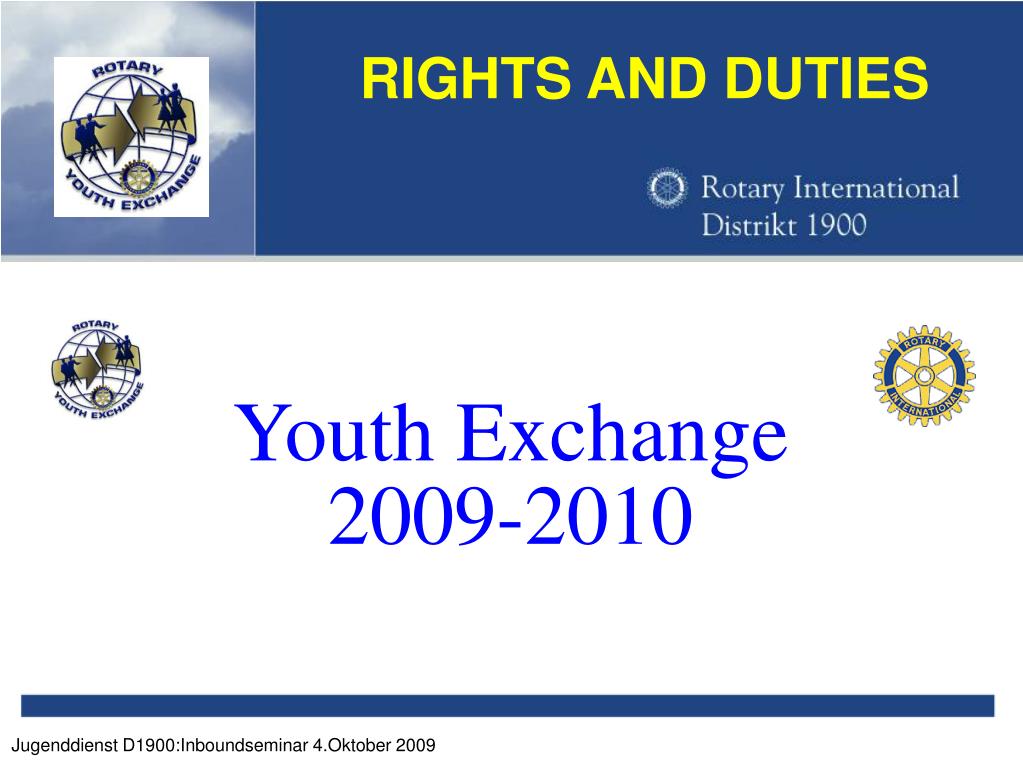 ROTARY
YOUTH EXCHANGE

RIGHTS AND DUTIES

Rotary International
Distrikt 1900

ROTARY
YOUTH EXCHANGE

ROTARY
INTERNATIONAL

Youth Exchange
2009-2010

Jugenddienst D1900:Inboundseminar 4.Oktober 2009